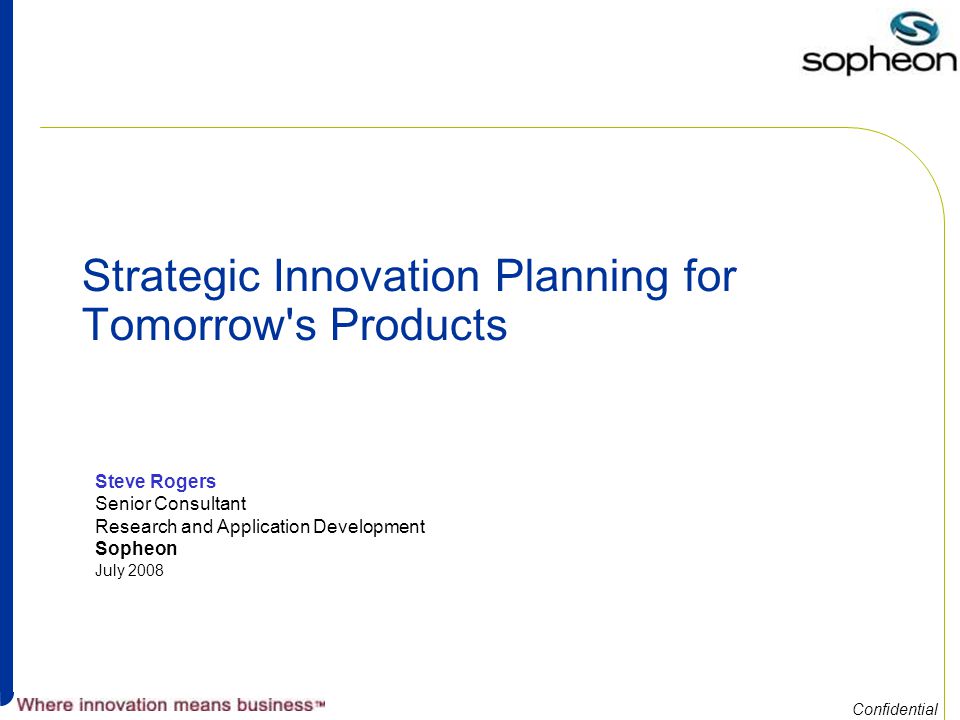 sopheon

Strategic Innovation Planning for Tomorrow's Products

Steve Rogers
Senior Consultant
Research and Application Development
Sopheon
July 2008

Where innovation means business™

Confidential